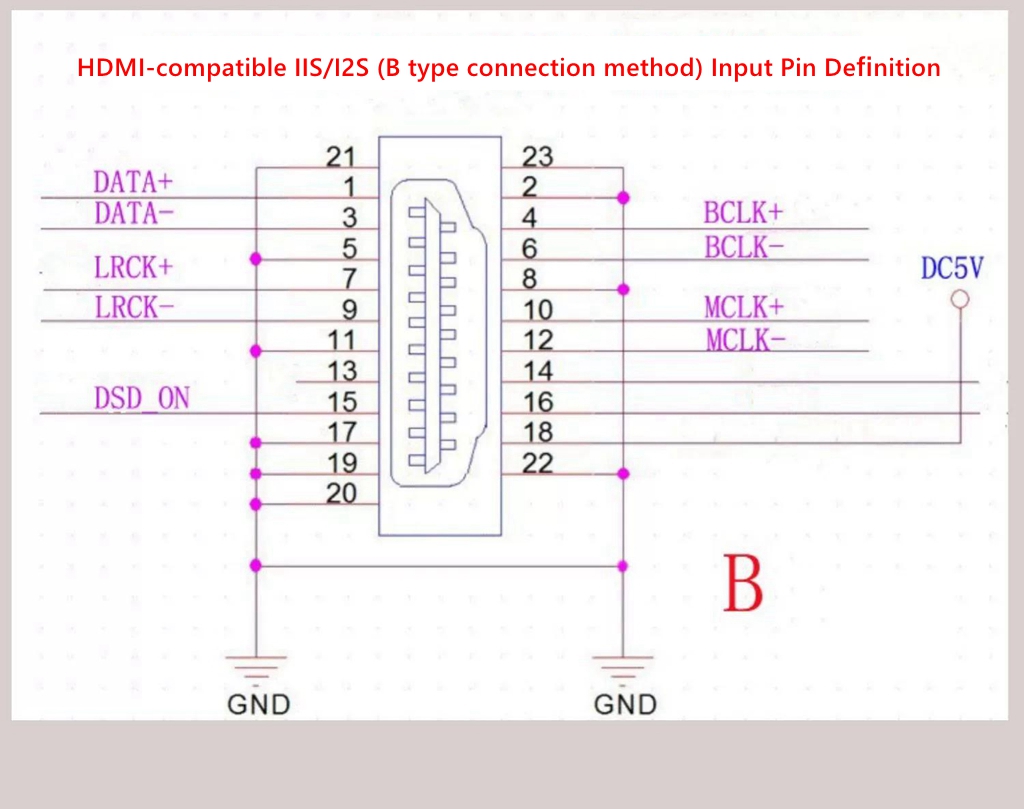 HDMI-compatible IIS/I2S (B type connection method) Input Pin Definition

DATA+
DATA-
LRCK+
LRCK-
DSD_ON

21
1
3
5
7
9
11
13
15
17
19
20

23
2
4
6
8
10
12
14
16
18
22

BCLK+
BCLK-
MCLK+
MCLK-

DC5V

B

GND
GND